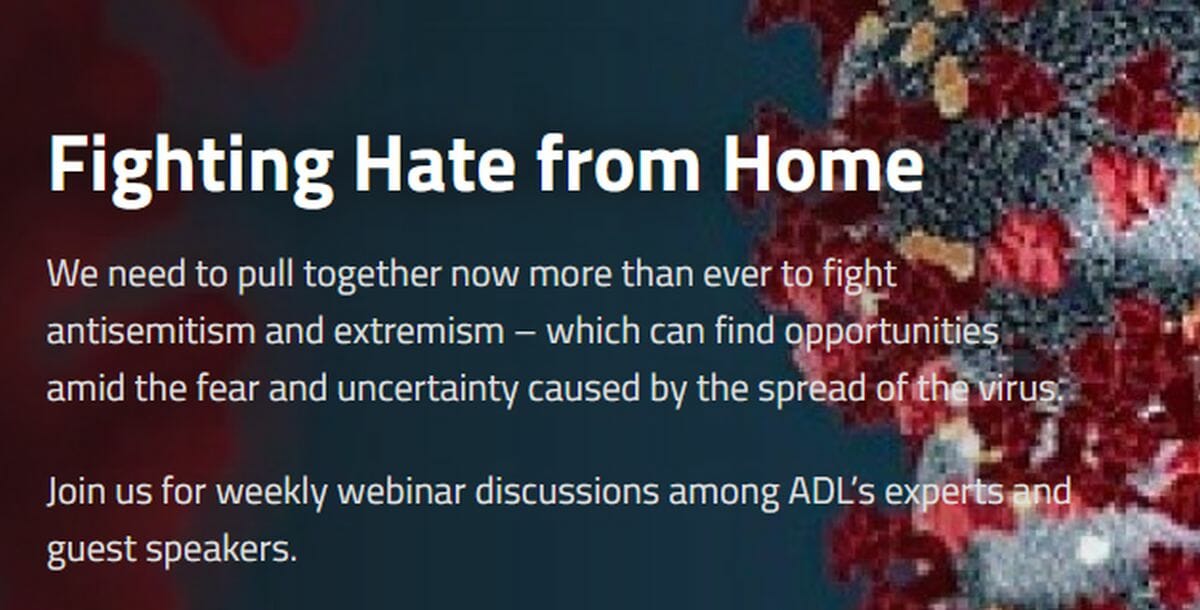 Fighting Hate from Home

We need to pull together now more than ever to fight antisemitism and extremism – which can find opportunities amid the fear and uncertainty caused by the spread of the virus.

Join us for weekly webinar discussions among ADL's experts and guest speakers.